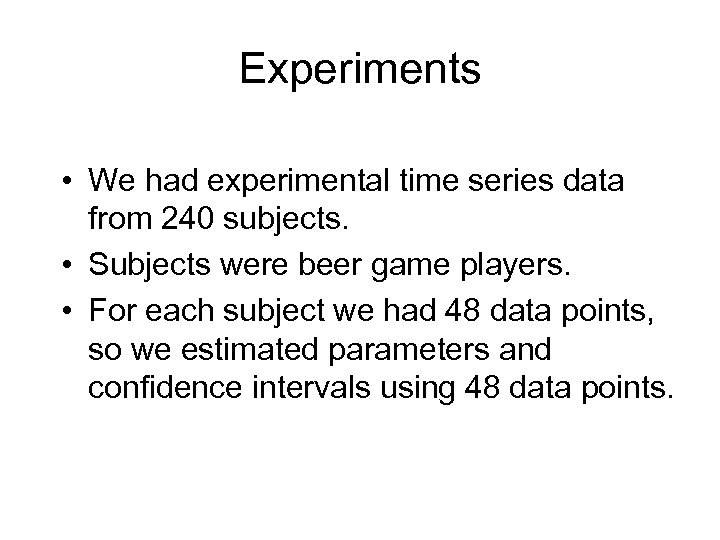 Experiments

• We had experimental time series data from 240 subjects.

• Subjects were beer game players.

• For each subject we had 48 data points, so we estimated parameters and confidence intervals using 48 data points.